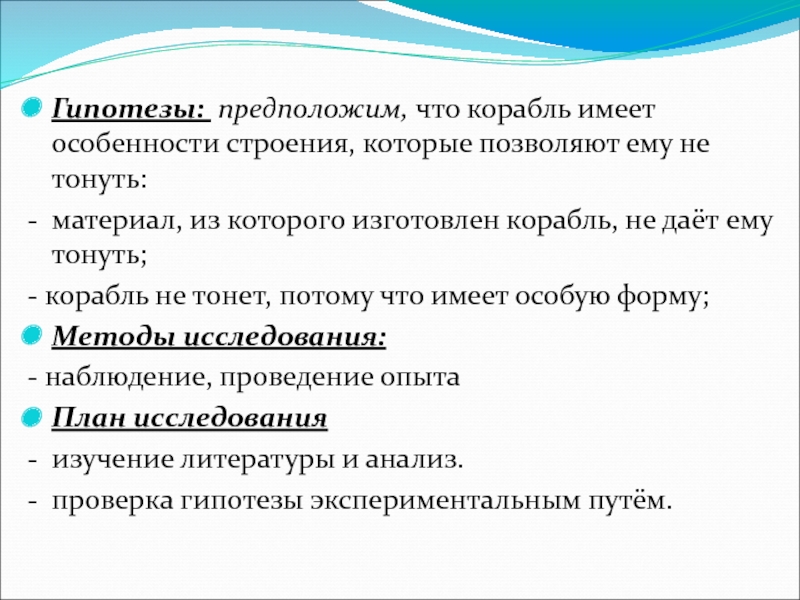 Гипотезы: предположим, что корабль имеет особенности строения, которые позволяют ему не тонуть:

- материал, из которого изготовлен корабль, не даёт ему тонуть;

- корабль не тонет, потому что имеет особую форму;

Методы исследования:

- наблюдение, проведение опыта

План исследования

- изучение литературы и анализ.

- проверка гипотезы экспериментальным путём.